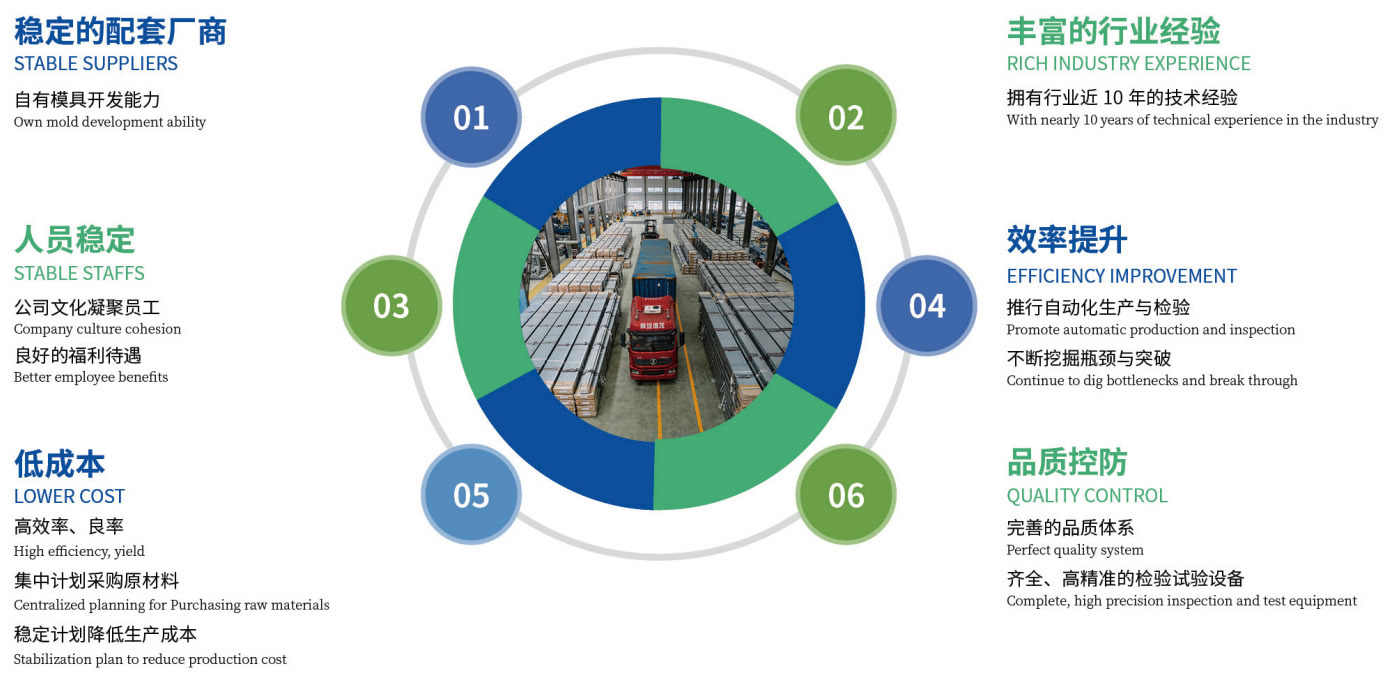 稳定的配套厂商
STABLE SUPPLIERS
自有模具开发能力
Own mold development ability

人员稳定
STABLE STAFFS
公司文化凝聚员工
Company culture cohesion
良好的福利待遇
Better employee benefits

低成本
LOWER COST
高效率、良率
High efficiency, yield
集中计划采购原材料
Centralized planning for Purchasing raw materials
稳定计划降低生产成本
Stabilization plan to reduce production cost

01
02
03
04
05
06

丰富的行业经验
RICH INDUSTRY EXPERIENCE
拥有行业近 10 年的技术经验
With nearly 10 years of technical experience in the industry

效率提升
EFFICIENCY IMPROVEMENT
推行自动化生产与检验
Promote automatic production and inspection
不断挖掘瓶颈与突破
Continue to dig bottlenecks and break through

品质控防
QUALITY CONTROL
完善的品质体系
Perfect quality system
齐全、高精准的检验试验设备
Complete, high precision inspection and test equipment